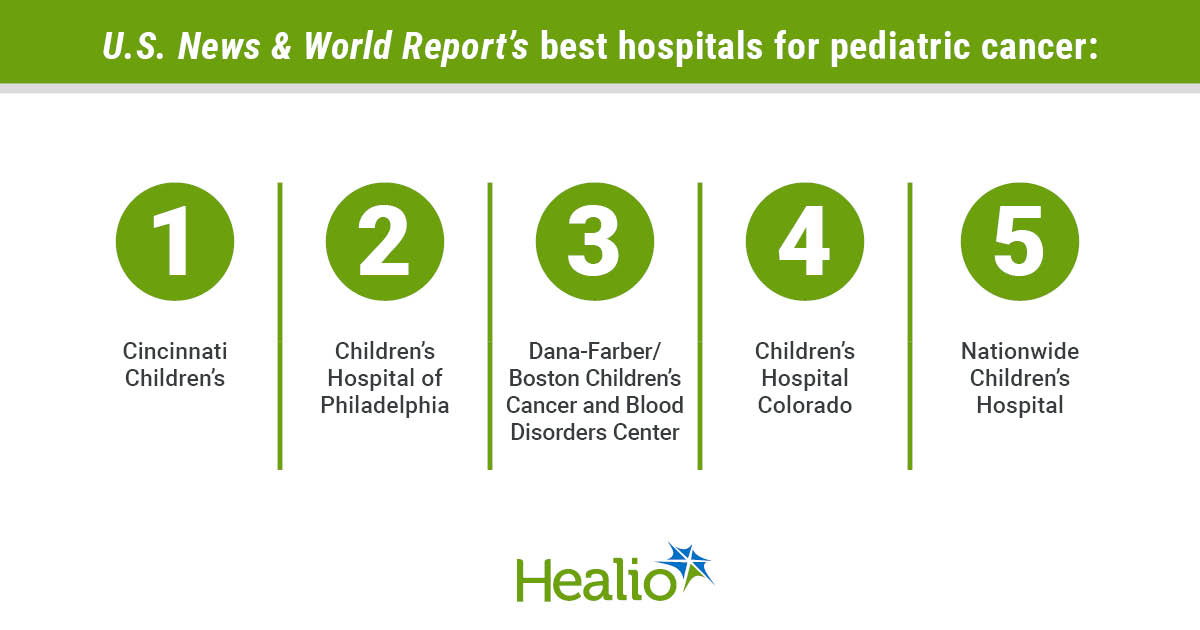 U.S. News & World Report's best hospitals for pediatric cancer:

1
Cincinnati Children's

2
Children's Hospital of Philadelphia

3
Dana-Farber/ Boston Children's Cancer and Blood Disorders Center

4
Children's Hospital Colorado

5
Nationwide Children's Hospital

Healio